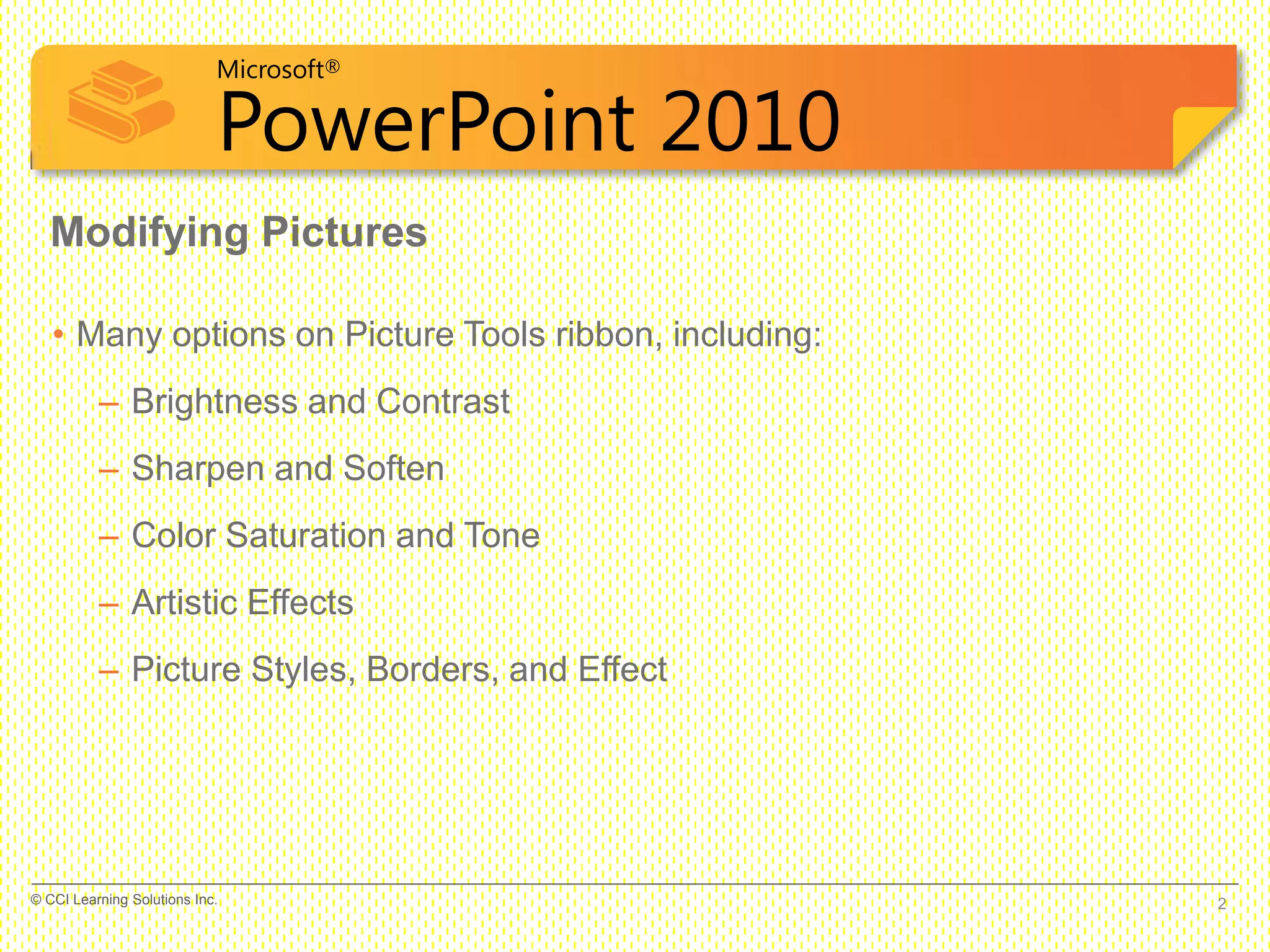 Microsoft®
PowerPoint 2010

Modifying Pictures

• Many options on Picture Tools ribbon, including:
– Brightness and Contrast
– Sharpen and Soften
– Color Saturation and Tone
– Artistic Effects
– Picture Styles, Borders, and Effect

© CCI Learning Solutions Inc.

2